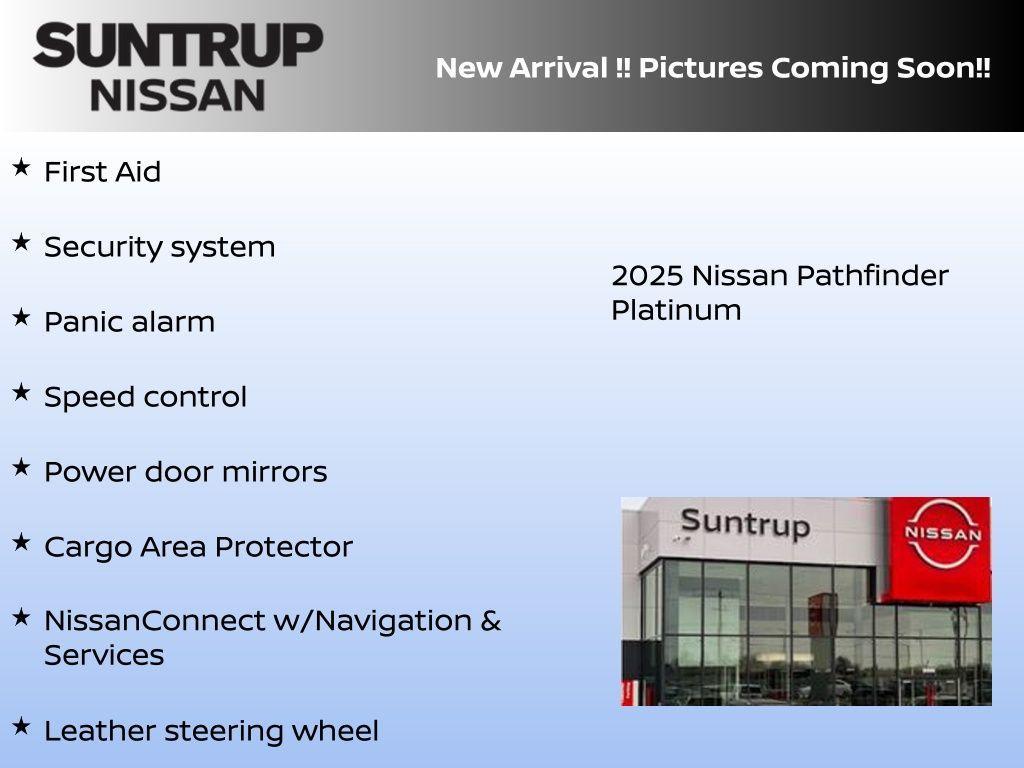 SUNTRUP
NISSAN

New Arrival !! Pictures Coming Soon!!

★ First Aid

★ Security system

★ Panic alarm

★ Speed control

★ Power door mirrors

★ Cargo Area Protector

★ NissanConnect w/Navigation & Services

★ Leather steering wheel

2025 Nissan Pathfinder Platinum

Suntrup

NISSAN